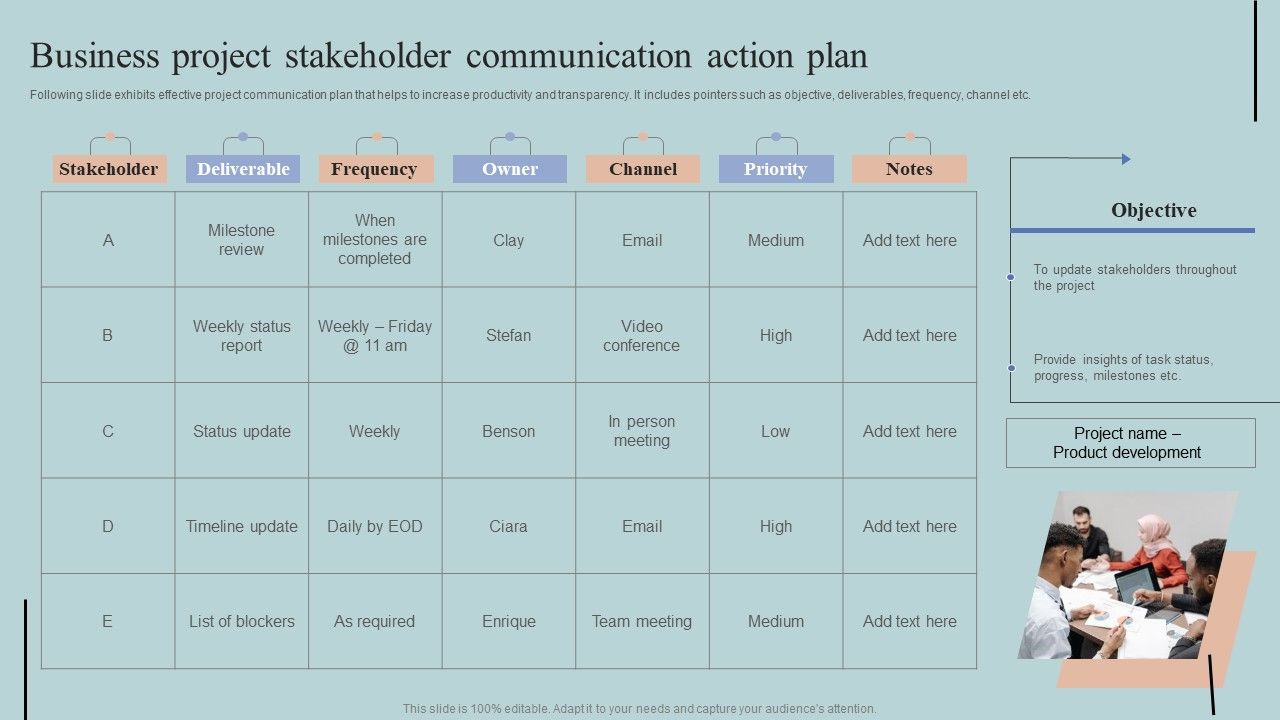 Business project stakeholder communication action plan

Following slide exhibits effective project communication plan that helps to increase productivity and transparency. It includes pointers such as objective, deliverables, frequency, channel etc.

| Stakeholder | Deliverable | Frequency | Owner | Channel | Priority | Notes |
|---|---|---|---|---|---|---|
| A | Milestone review | When milestones are completed | Clay | Email | Medium | Add text here |
| B | Weekly status report | Weekly – Friday @ 11 am | Stefan | Video conference | High | Add text here |
| C | Status update | Weekly | Benson | In person meeting | Low | Add text here |
| D | Timeline update | Daily by EOD | Ciara | Email | High | Add text here |
| E | List of blockers | As required | Enrique | Team meeting | Medium | Add text here |

Objective

To update stakeholders throughout the project

Provide insights of task status, progress, milestones etc.

Project name – Product development

This slide is 100% editable. Adapt it to your needs and capture your audience's attention.